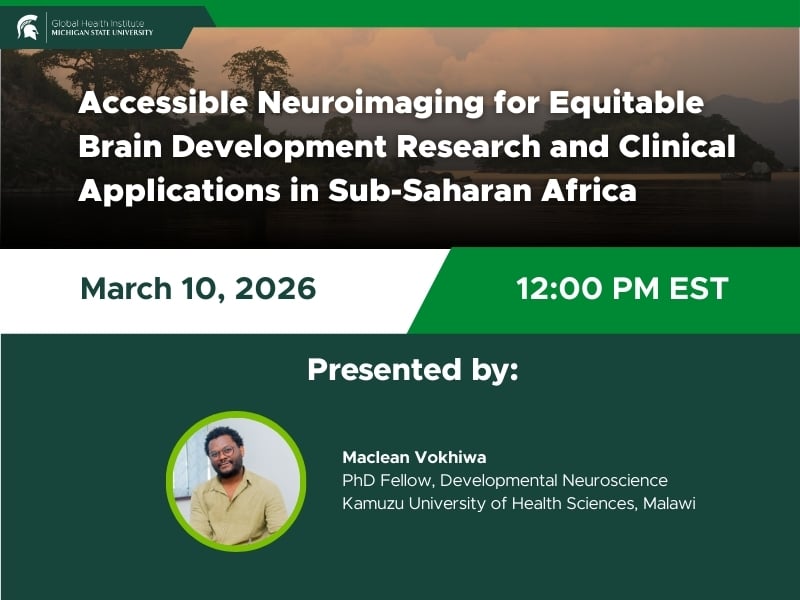 Global Health Institute
MICHIGAN STATE UNIVERSITY

Accessible Neuroimaging for Equitable Brain Development Research and Clinical Applications in Sub-Saharan Africa

March 10, 2026

12:00 PM EST

Presented by:

Maclean Vokhiwa
PhD Fellow, Developmental Neuroscience
Kamuzu University of Health Sciences, Malawi